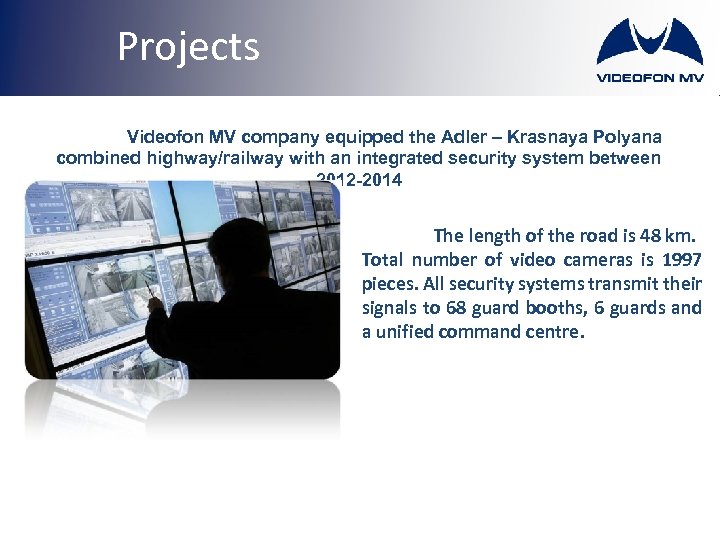 Projects

VIDEOFON MV

Videofon MV company equipped the Adler – Krasnaya Polyana combined highway/railway with an integrated security system between 2012-2014

The length of the road is 48 km. Total number of video cameras is 1997 pieces. All security systems transmit their signals to 68 guard booths, 6 guards and a unified command centre.